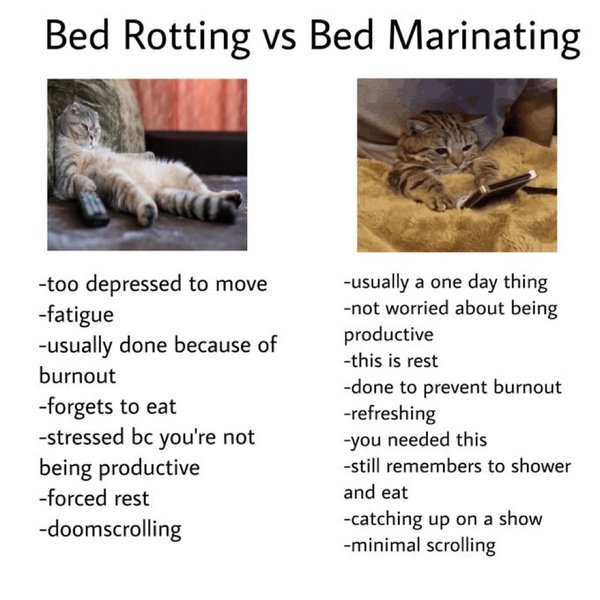 Bed Rotting vs Bed Marinating

-too depressed to move
-fatigue
-usually done because of burnout
-forgets to eat
-stressed bc you're not being productive
-forced rest
-doomscrolling

-usually a one day thing
-not worried about being productive
-this is rest
-done to prevent burnout
-refreshing
-you needed this
-still remembers to shower and eat
-catching up on a show
-minimal scrolling